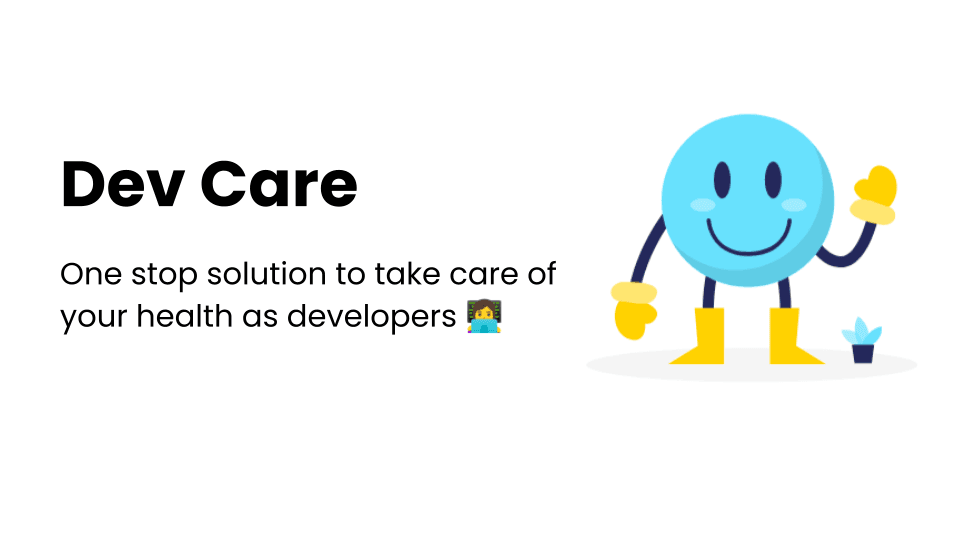 Dev Care

One stop solution to take care of your health as developers 👩‍💻